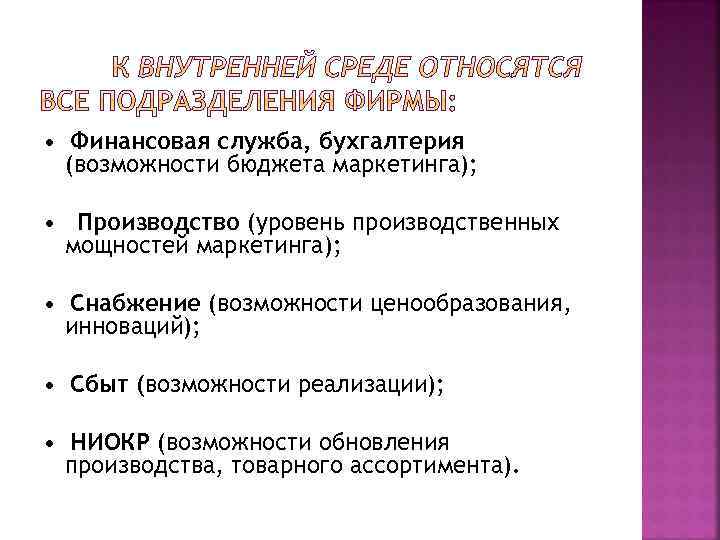 К ВНУТРЕННЕЙ СРЕДЕ ОТНОСЯТСЯ ВСЕ ПОДРАЗДЕЛЕНИЯ ФИРМЫ:

• Финансовая служба, бухгалтерия (возможности бюджета маркетинга);

• Производство (уровень производственных мощностей маркетинга);

• Снабжение (возможности ценообразования, инноваций);

• Сбыт (возможности реализации);

• НИОКР (возможности обновления производства, товарного ассортимента).